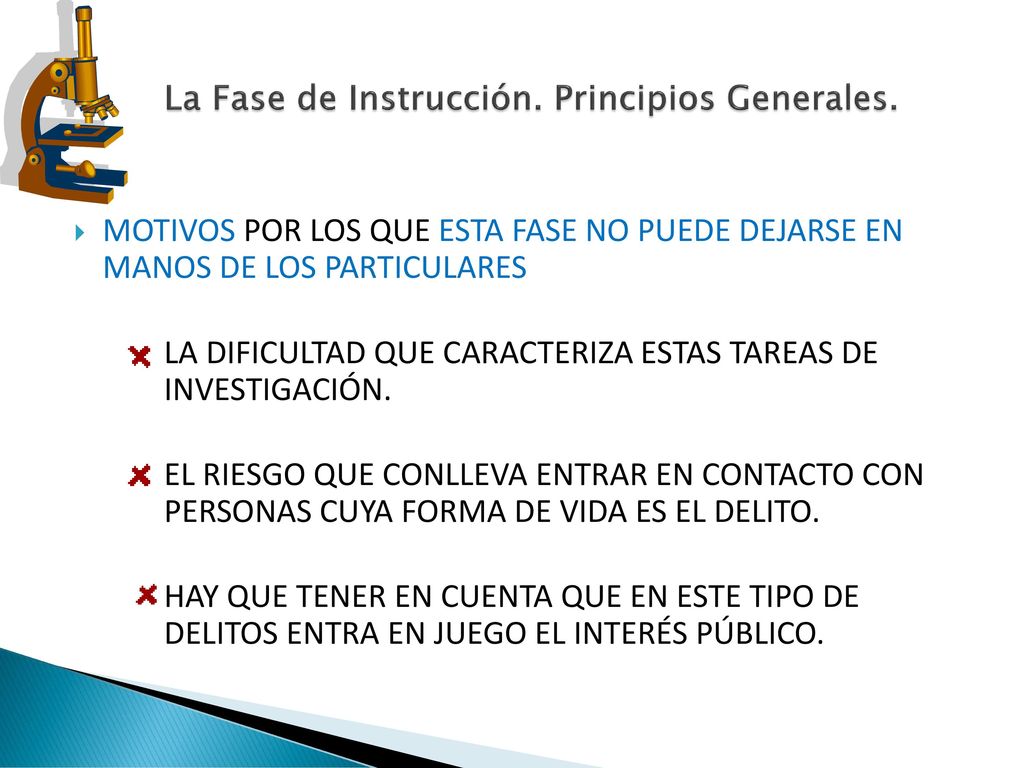 La Fase de Instrucción. Principios Generales.

MOTIVOS POR LOS QUE ESTA FASE NO PUEDE DEJARSE EN MANOS DE LOS PARTICULARES

LA DIFICULTAD QUE CARACTERIZA ESTAS TAREAS DE INVESTIGACIÓN.

EL RIESGO QUE CONLLEVA ENTRAR EN CONTACTO CON PERSONAS CUYA FORMA DE VIDA ES EL DELITO.

HAY QUE TENER EN CUENTA QUE EN ESTE TIPO DE DELITOS ENTRA EN JUEGO EL INTERÉS PÚBLICO.